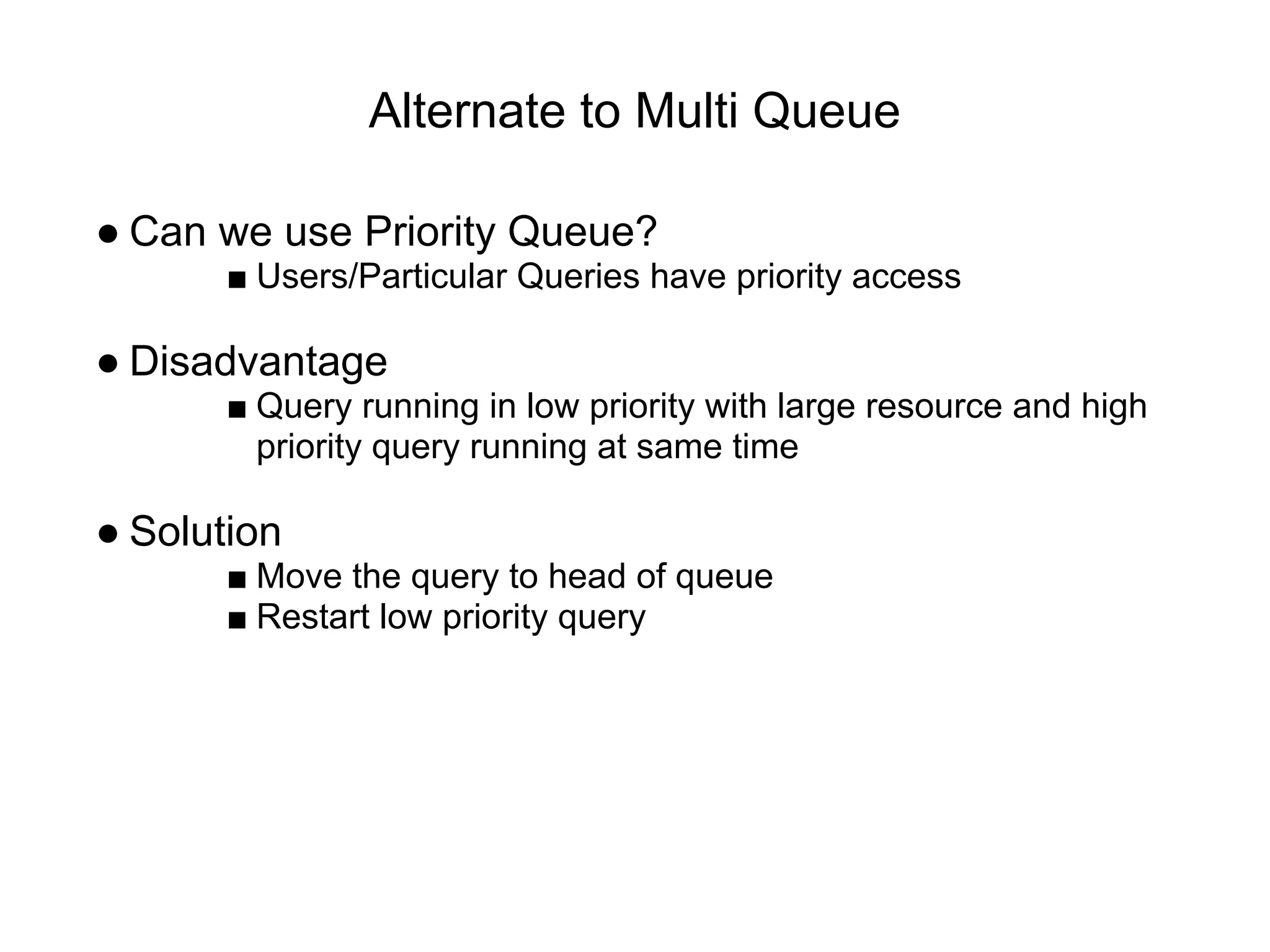 Alternate to Multi Queue

● Can we use Priority Queue?
■ Users/Particular Queries have priority access

● Disadvantage
■ Query running in low priority with large resource and high priority query running at same time

● Solution
■ Move the query to head of queue
■ Restart low priority query